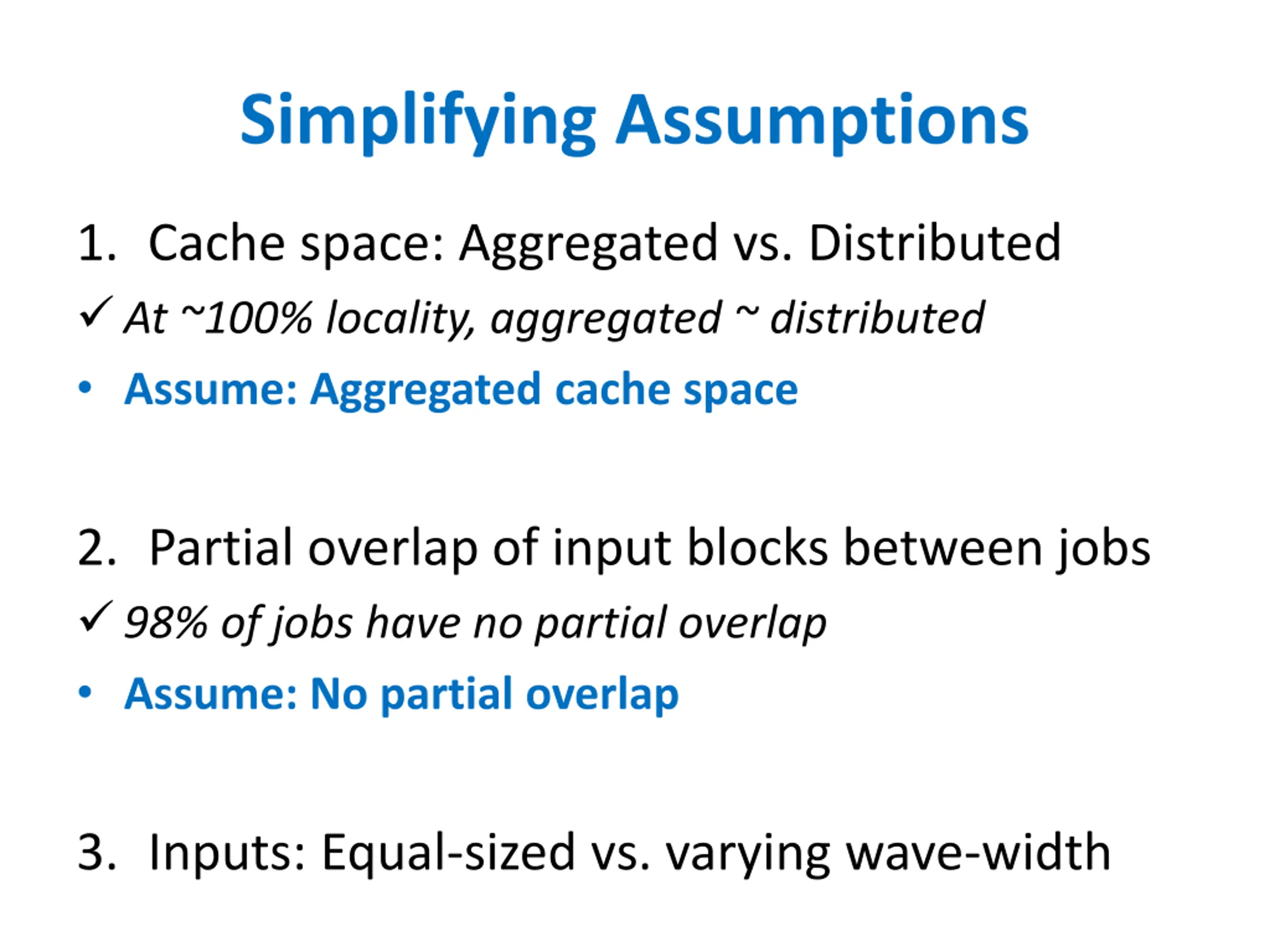 Simplifying Assumptions

1. Cache space: Aggregated vs. Distributed

✓ At ~100% locality, aggregated ~ distributed

• Assume: Aggregated cache space

2. Partial overlap of input blocks between jobs

✓ 98% of jobs have no partial overlap

• Assume: No partial overlap

3. Inputs: Equal-sized vs. varying wave-width